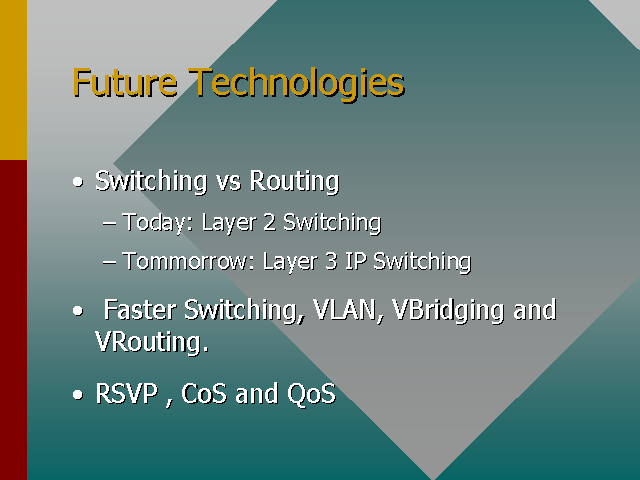 Future Technologies

• Switching vs Routing

– Today: Layer 2 Switching

– Tommorrow: Layer 3 IP Switching

• Faster Switching, VLAN, VBridging and VRouting.

• RSVP , CoS and QoS